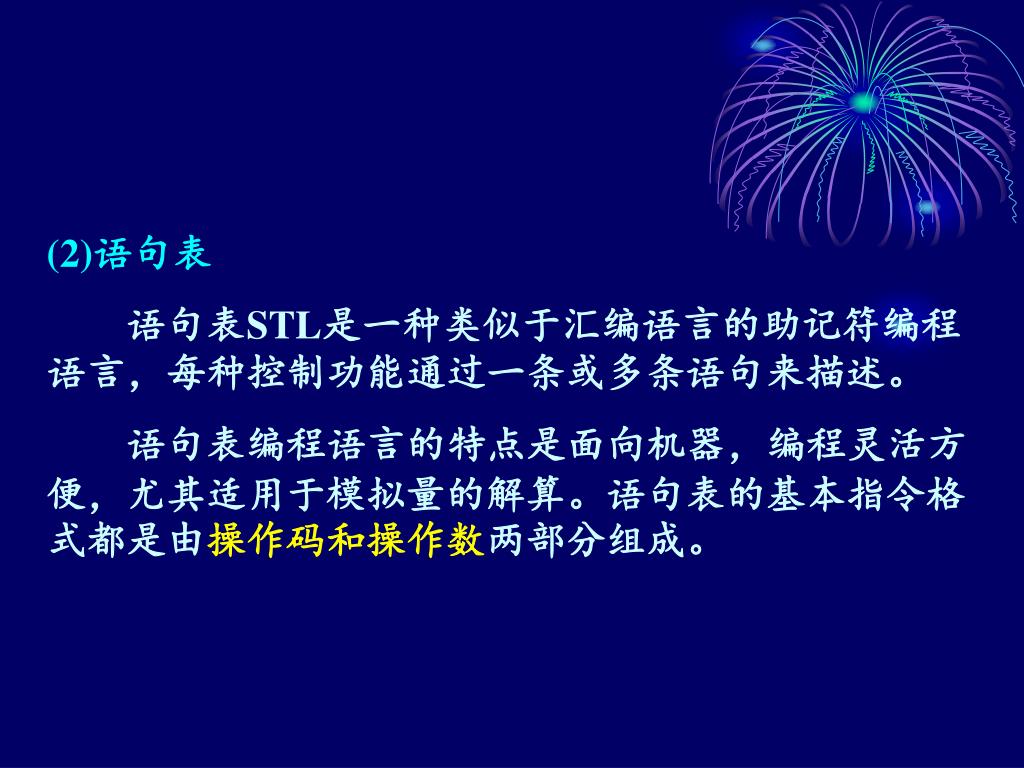 (2)语句表

语句表STL是一种类似于汇编语言的助记符编程语言，每种控制功能通过一条或多条语句来描述。

语句表编程语言的特点是面向机器，编程灵活方便，尤其适用于模拟量的解算。语句表的基本指令格式都是由操作码和操作数两部分组成。